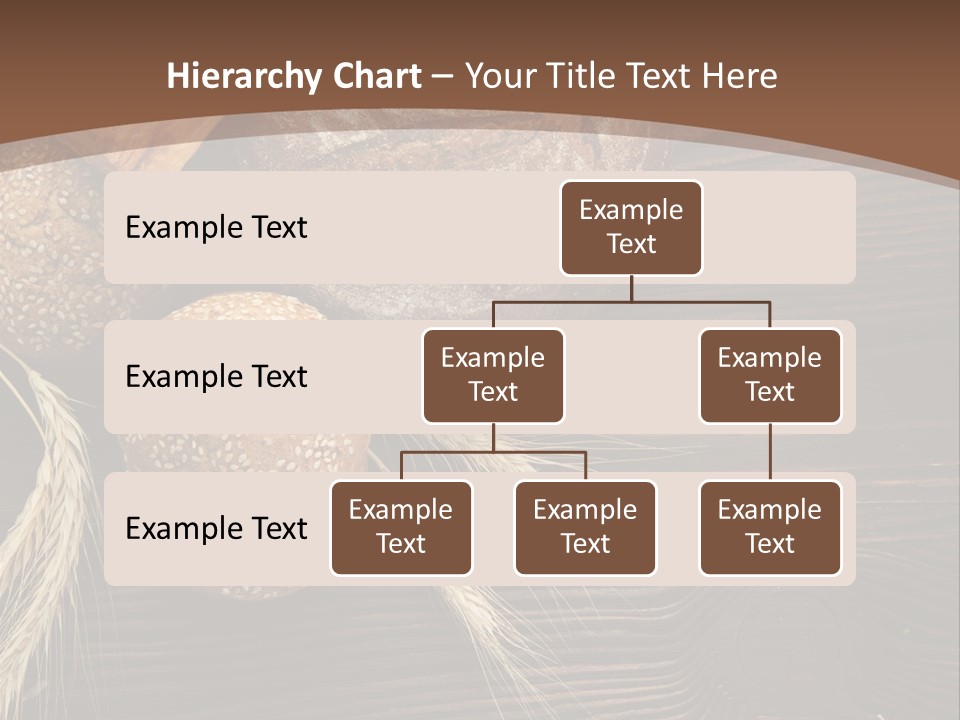 Hierarchy Chart – Your Title Text Here

Example Text

Example Text

Example Text

Example Text

Example Text

Example Text

Example Text

Example Text

Example Text